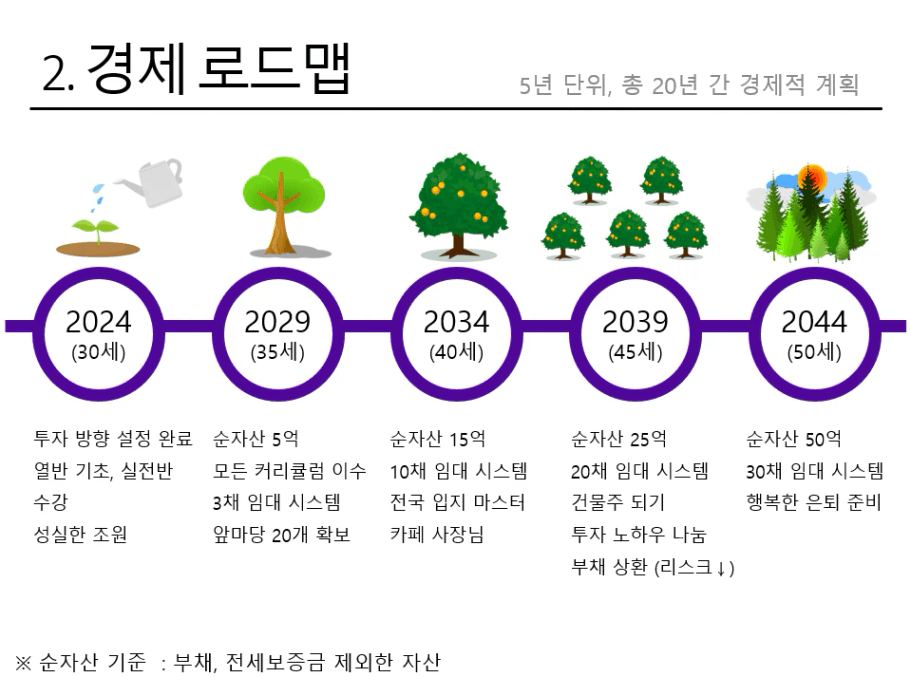 2. 경제 로드맵

5년 단위, 총 20년 간 경제적 계획

2024
(30세)

2029
(35세)

2034
(40세)

2039
(45세)

2044
(50세)

투자 방향 설정 완료
열반 기초, 실전반 수강
성실한 조원

순자산 5억
모든 커리큘럼 이수
3채 임대 시스템
앞마당 20개 확보

순자산 15억
10채 임대 시스템
전국 입지 마스터
카페 사장님

순자산 25억
20채 임대 시스템
건물주 되기
투자 노하우 나눔
부채 상환 (리스크↓)

순자산 50억
30채 임대 시스템
행복한 은퇴 준비

※ 순자산 기준 : 부채, 전세보증금 제외한 자산